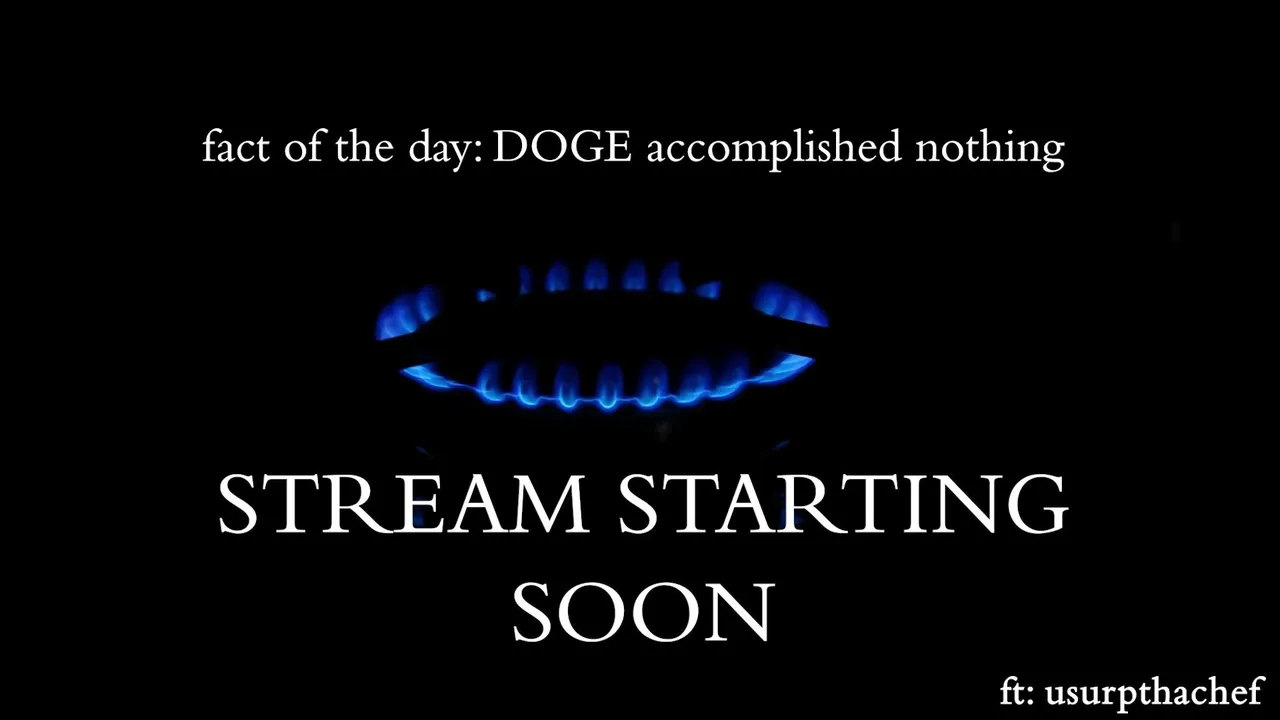 fact of the day: DOGE accomplished nothing

STREAM STARTING SOON

ft: usurpthachef